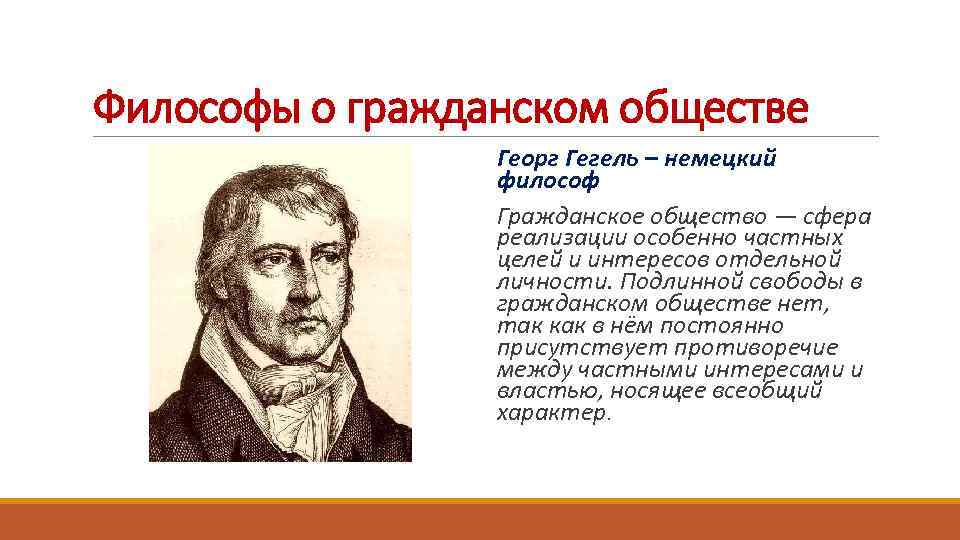 Философы о гражданском обществе

Георг Гегель – немецкий философ

Гражданское общество — сфера реализации особенно частных целей и интересов отдельной личности. Подлинной свободы в гражданском обществе нет, так как в нём постоянно присутствует противоречие между частными интересами и властью, носящее всеобщий характер.